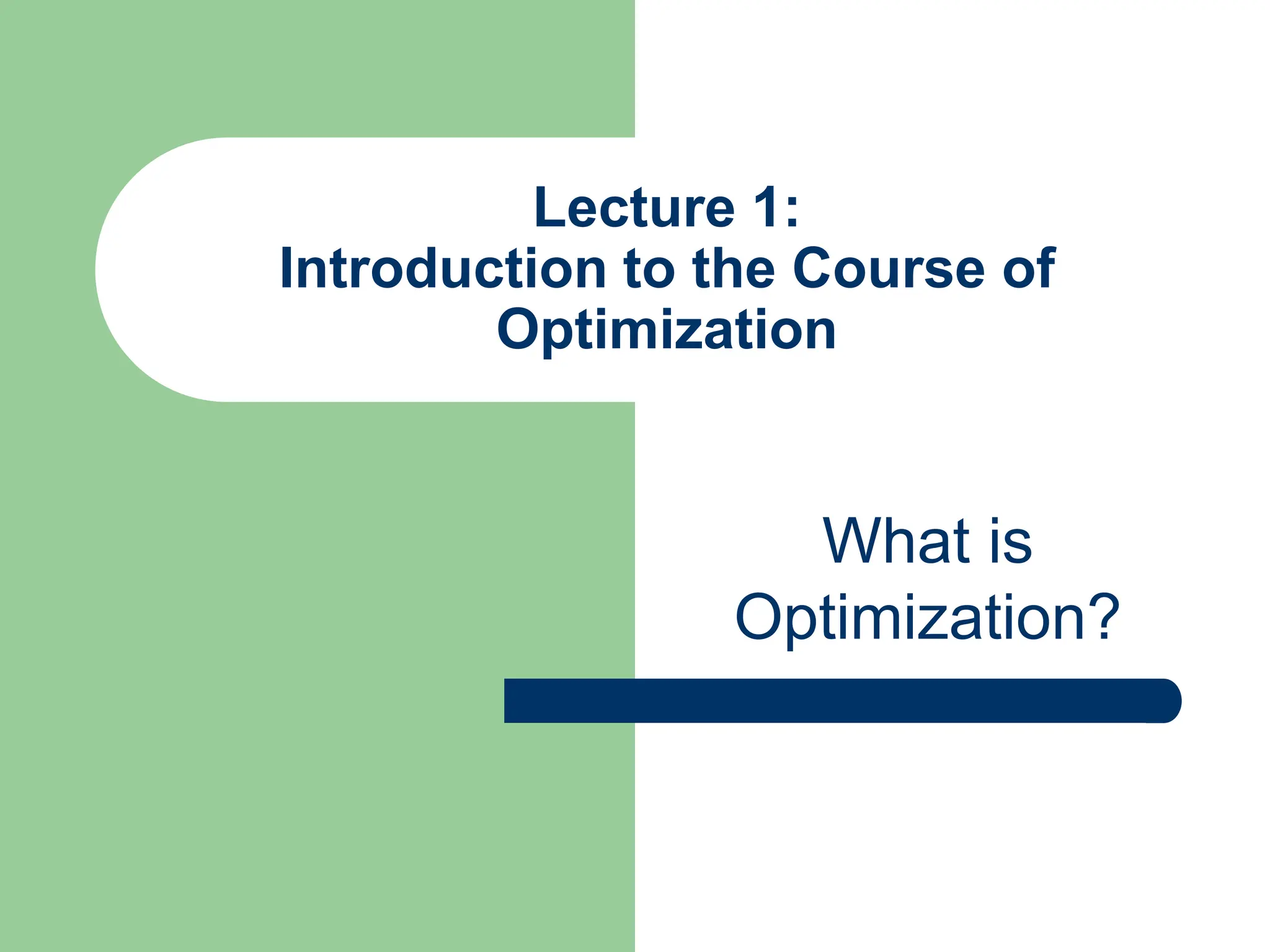 Lecture 1:
Introduction to the Course of Optimization

What is Optimization?